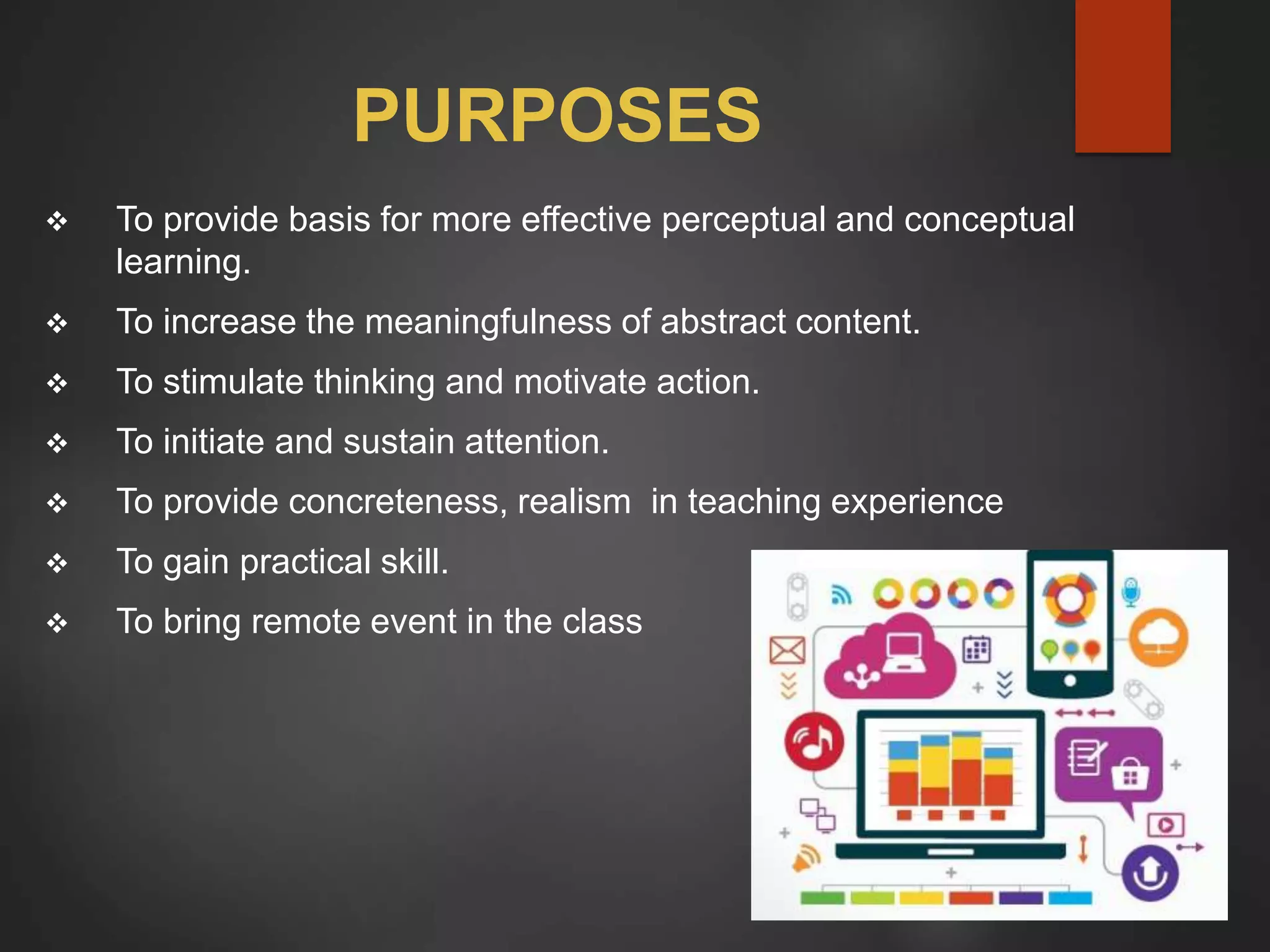 PURPOSES

❖ To provide basis for more effective perceptual and conceptual learning.

❖ To increase the meaningfulness of abstract content.

❖ To stimulate thinking and motivate action.

❖ To initiate and sustain attention.

❖ To provide concreteness, realism  in teaching experience

❖ To gain practical skill.

❖ To bring remote event in the class